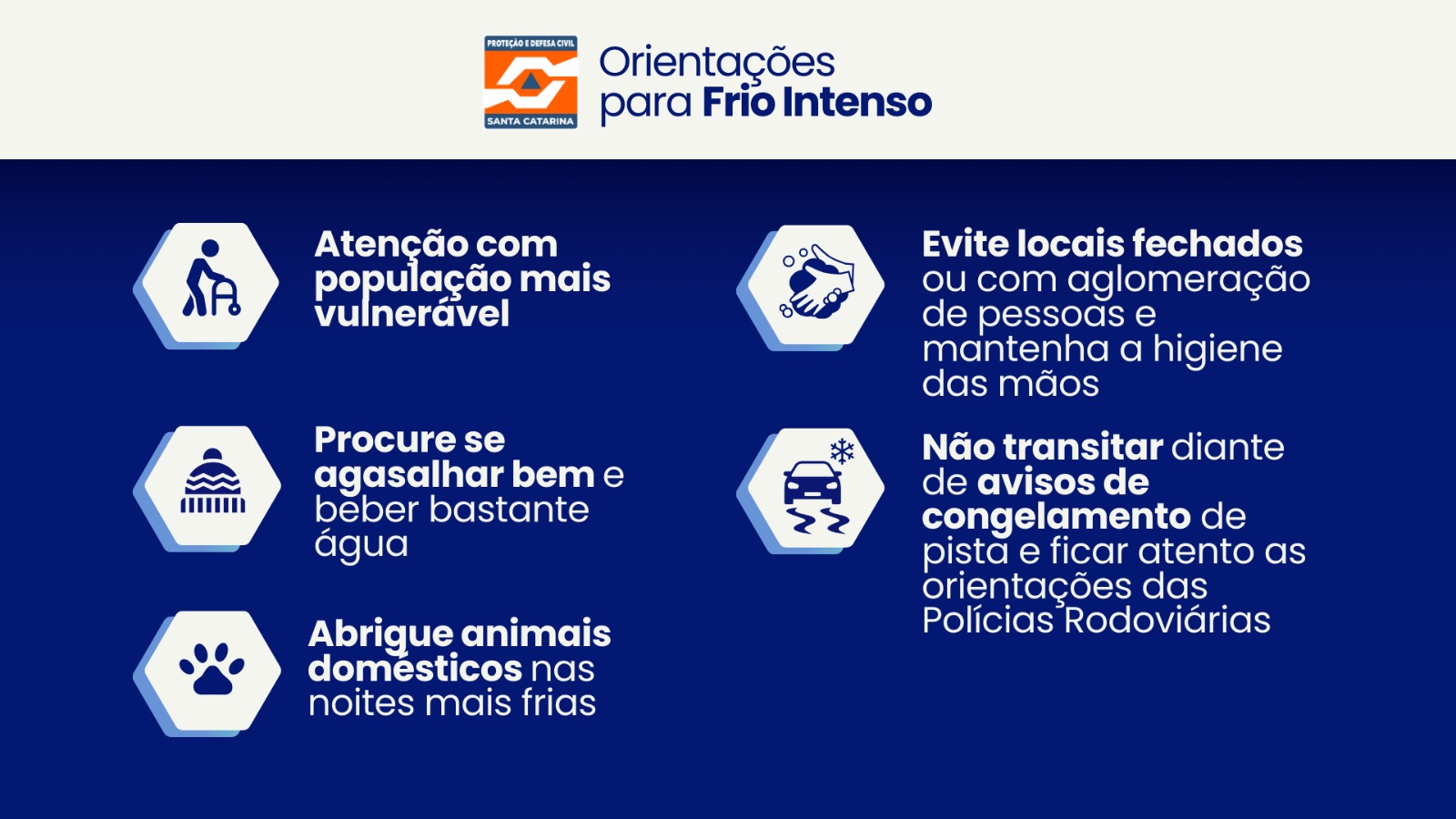 PROTEÇÃO E DEFESA CIVIL
SANTA CATARINA

Orientações para Frio Intenso

Atenção com população mais vulnerável

Procure se agasalhar bem e beber bastante água

Abrigue animais domésticos nas noites mais frias

Evite locais fechados ou com aglomeração de pessoas e mantenha a higiene das mãos

Não transitar diante de avisos de congelamento de pista e ficar atento as orientações das Polícias Rodoviárias